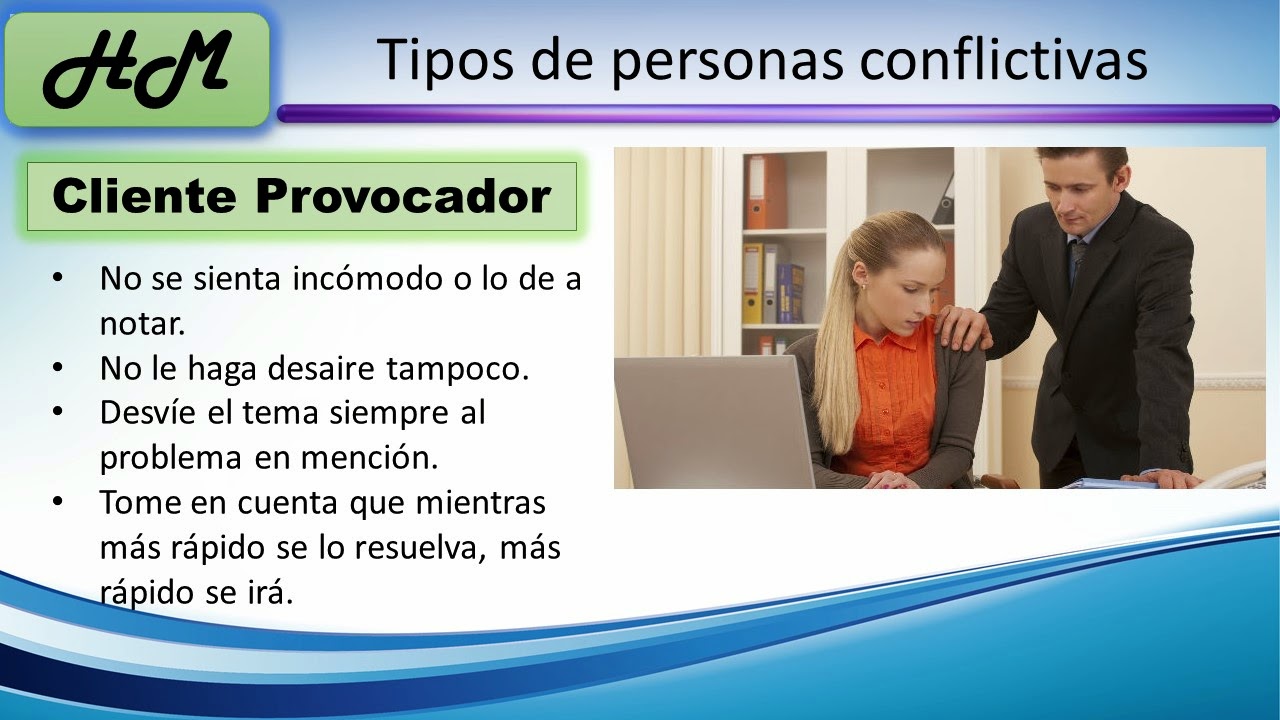 HM

Tipos de personas conflictivas

Cliente Provocador

• No se sienta incómodo o lo de a notar.
• No le haga desaire tampoco.
• Desvíe el tema siempre al problema en mención.
• Tome en cuenta que mientras más rápido se lo resuelva, más rápido se irá.